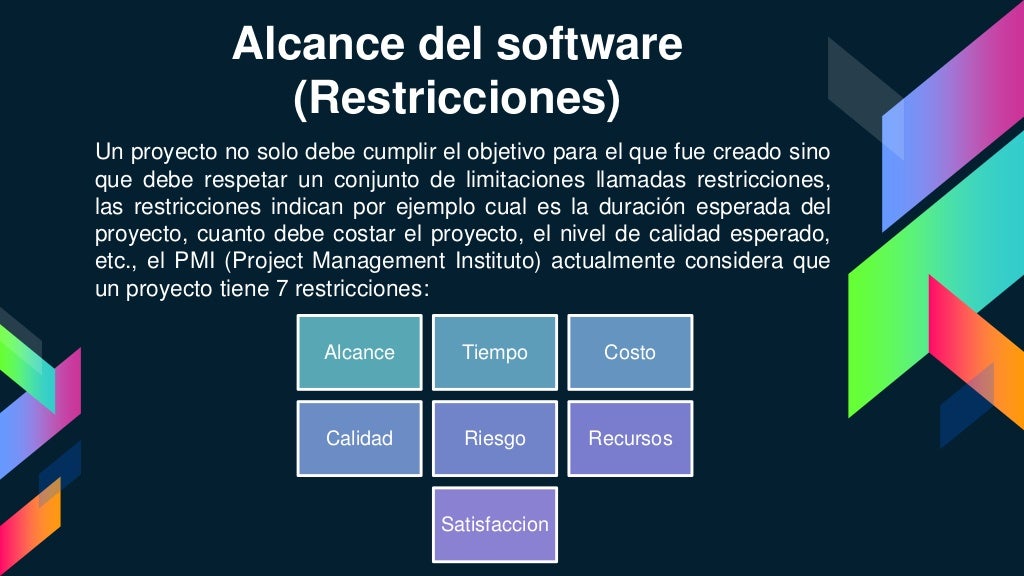 Alcance del software
(Restricciones)

Un proyecto no solo debe cumplir el objetivo para el que fue creado sino que debe respetar un conjunto de limitaciones llamadas restricciones, las restricciones indican por ejemplo cual es la duración esperada del proyecto, cuanto debe costar el proyecto, el nivel de calidad esperado, etc., el PMI (Project Management Instituto) actualmente considera que un proyecto tiene 7 restricciones:

Alcance
Tiempo
Costo
Calidad
Riesgo
Recursos
Satisfaccion